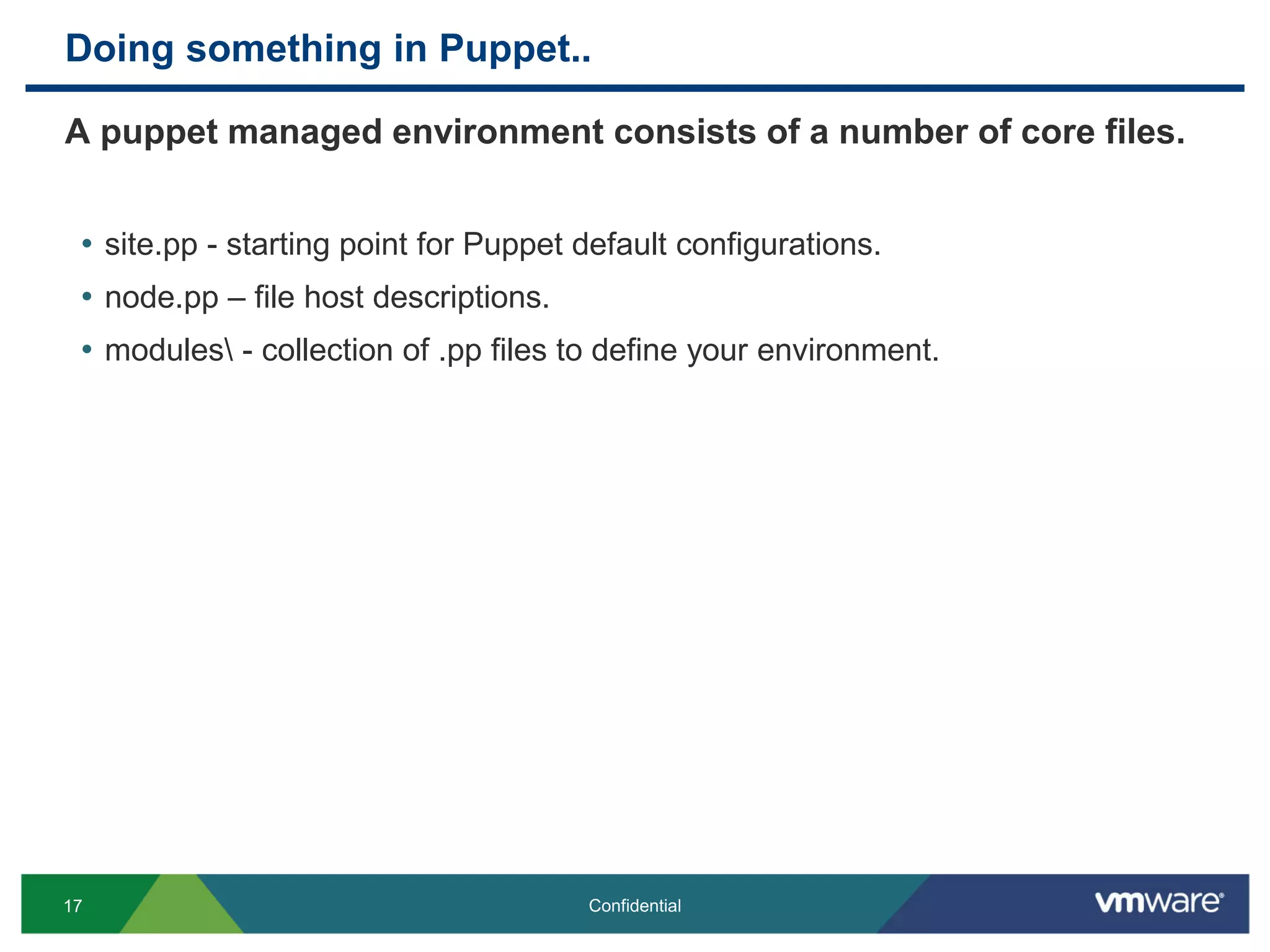 Doing something in Puppet..

A puppet managed environment consists of a number of core files.

• site.pp - starting point for Puppet default configurations.
• node.pp – file host descriptions.
• modules\ - collection of .pp files to define your environment.

17

Confidential

vmware®